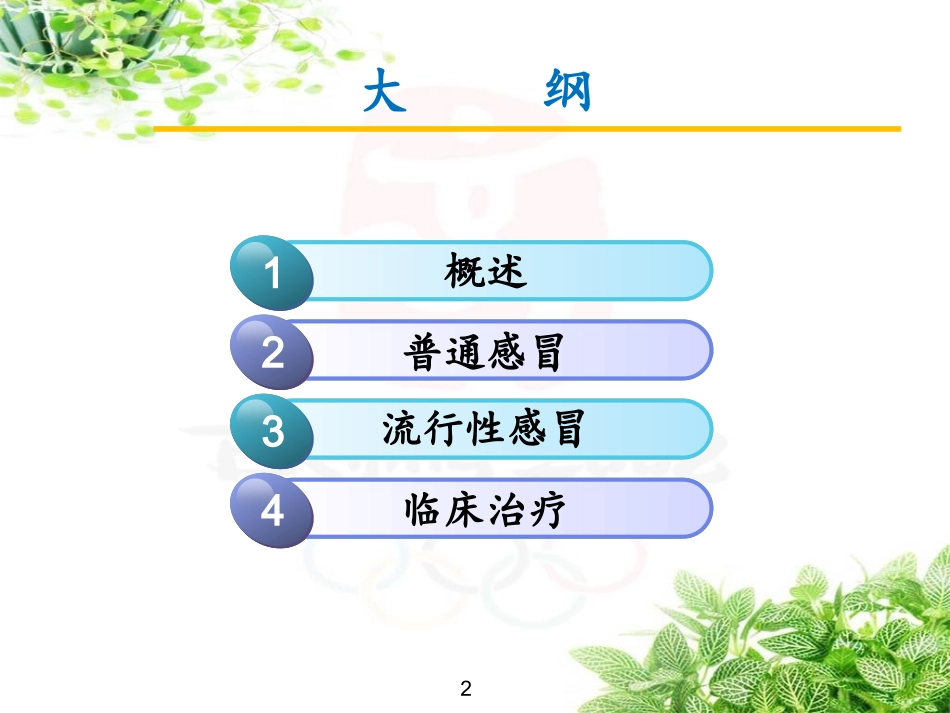 大　纲

1 概述

2 普通感冒

3 流行性感冒

4 临床治疗

2